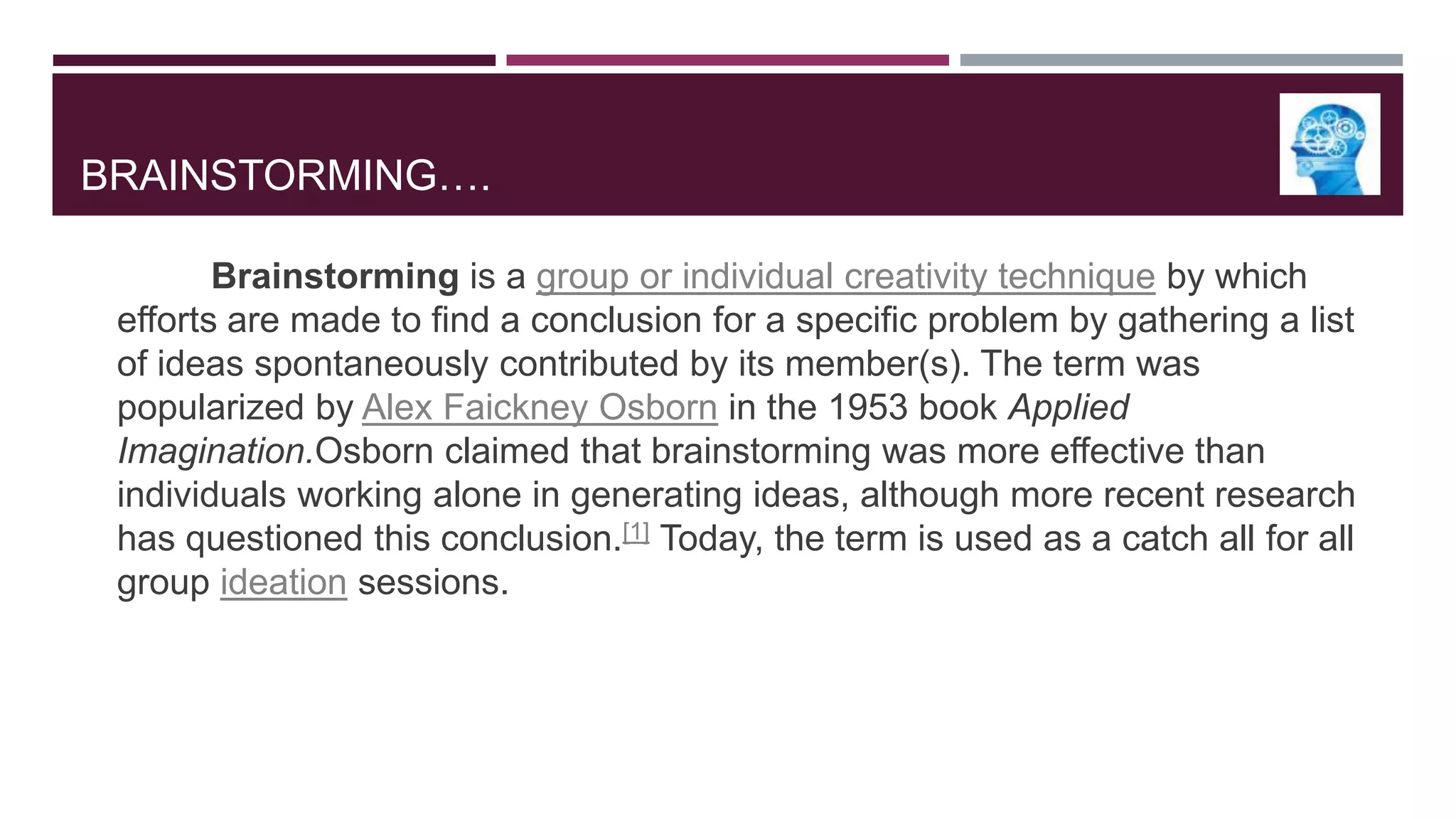 BRAINSTORMING….

Brainstorming is a group or individual creativity technique by which efforts are made to find a conclusion for a specific problem by gathering a list of ideas spontaneously contributed by its member(s). The term was popularized by Alex Faickney Osborn in the 1953 book Applied Imagination.Osborn claimed that brainstorming was more effective than individuals working alone in generating ideas, although more recent research has questioned this conclusion.[1] Today, the term is used as a catch all for all group ideation sessions.